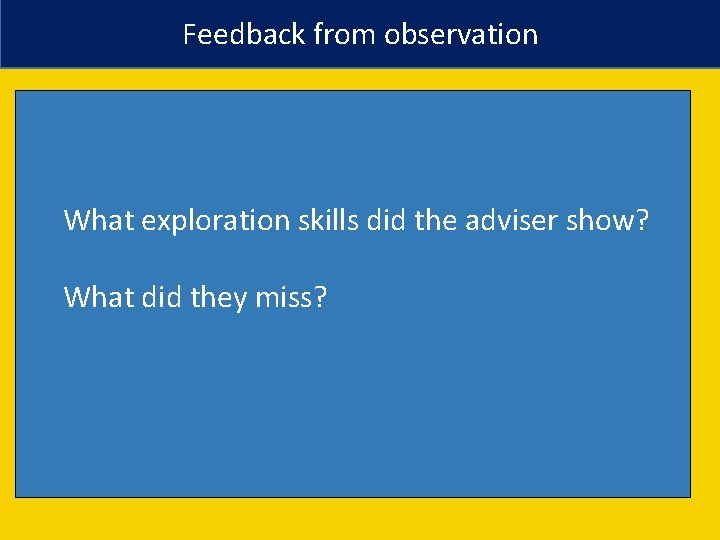 Feedback from observation

What exploration skills did the adviser show?

What did they miss?